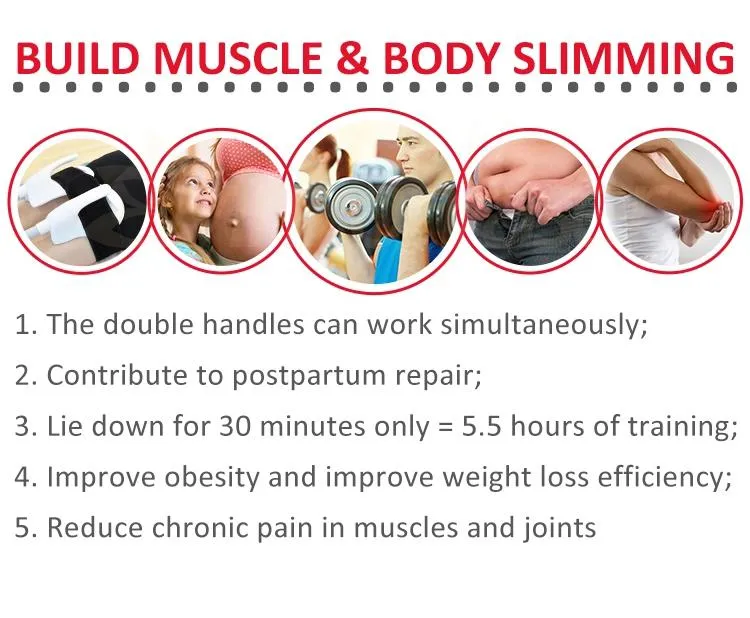 BUILD MUSCLE & BODY SLIMMING

1. The double handles can work simultaneously;

2. Contribute to postpartum repair;

3. Lie down for 30 minutes only = 5.5 hours of training;

4. Improve obesity and improve weight loss efficiency;

5. Reduce chronic pain in muscles and joints